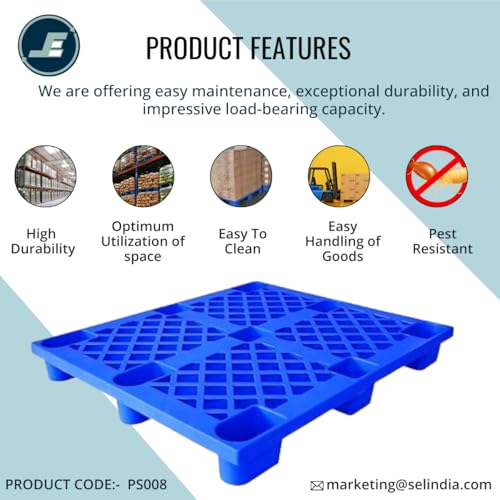 SE

PRODUCT FEATURES

We are offering easy maintenance, exceptional durability, and impressive load-bearing capacity.

High Durability

Optimum Utilization of space

Easy To Clean

Easy Handling of Goods

Pest Resistant

PRODUCT CODE:- PS008

marketing@selindia.com